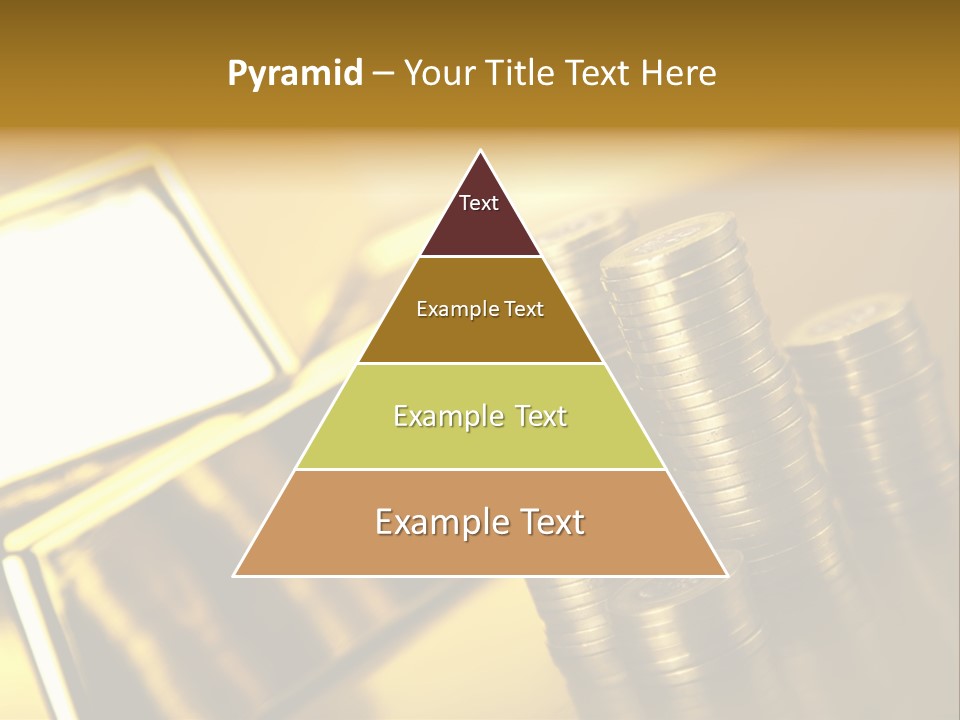 Pyramid – Your Title Text Here

Text

Example Text

Example Text

Example Text